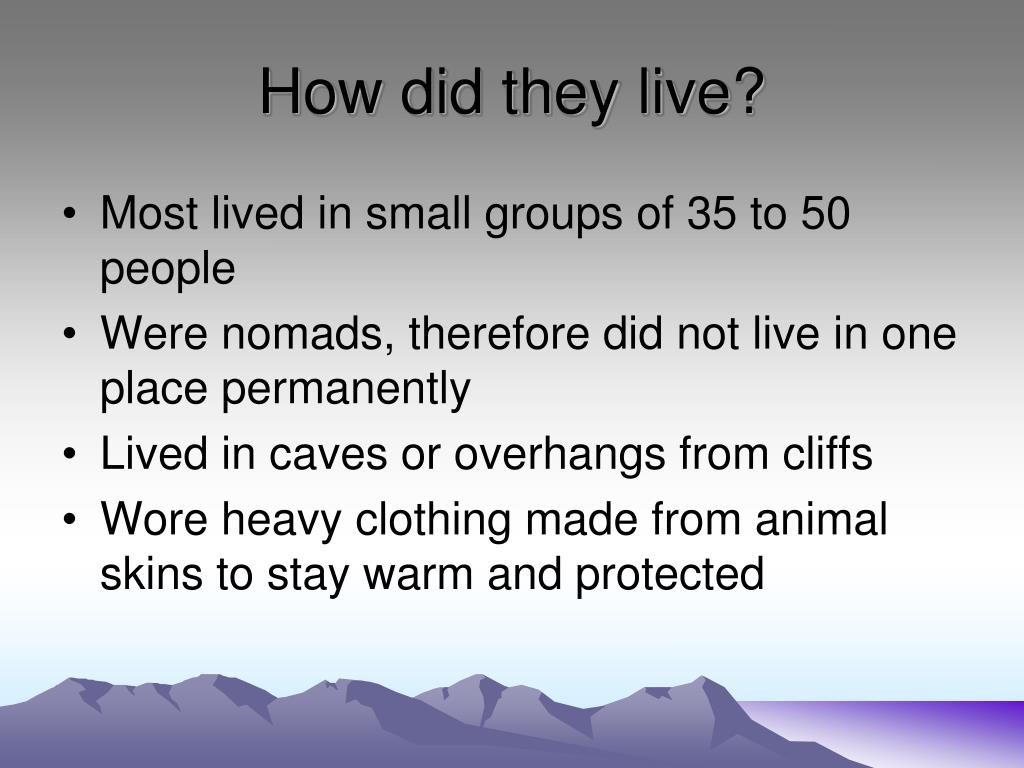 How did they live?

• Most lived in small groups of 35 to 50 people
• Were nomads, therefore did not live in one place permanently
• Lived in caves or overhangs from cliffs
• Wore heavy clothing made from animal skins to stay warm and protected